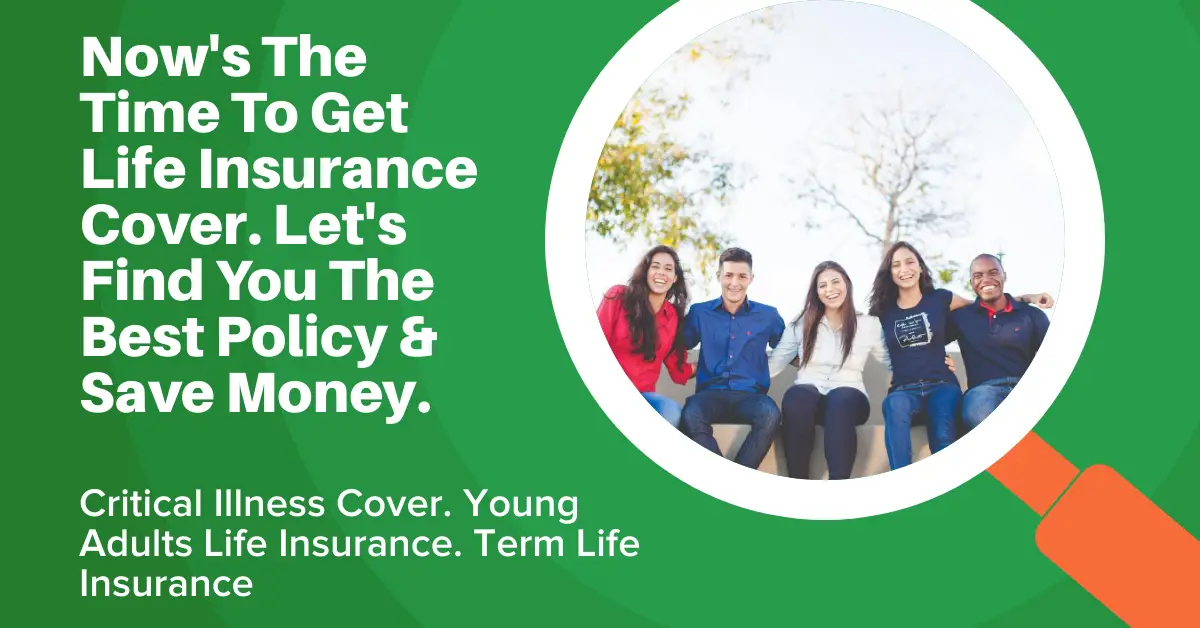 Now's The Time To Get Life Insurance Cover. Let's Find You The Best Policy & Save Money.

Critical Illness Cover. Young Adults Life Insurance. Term Life Insurance